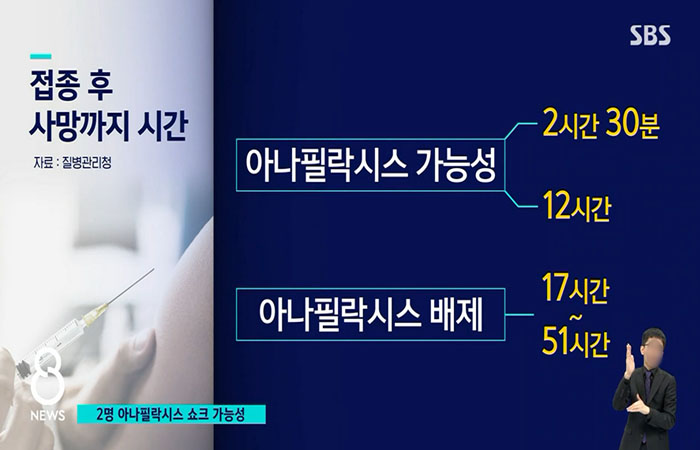 SBS

접종 후
사망까지 시간

자료 : 질병관리청

아나필락시스 가능성

2시간 30분

12시간

아나필락시스 배제

17시간
~
51시간

8 NEWS

2명 아나필락시스 쇼크 가능성